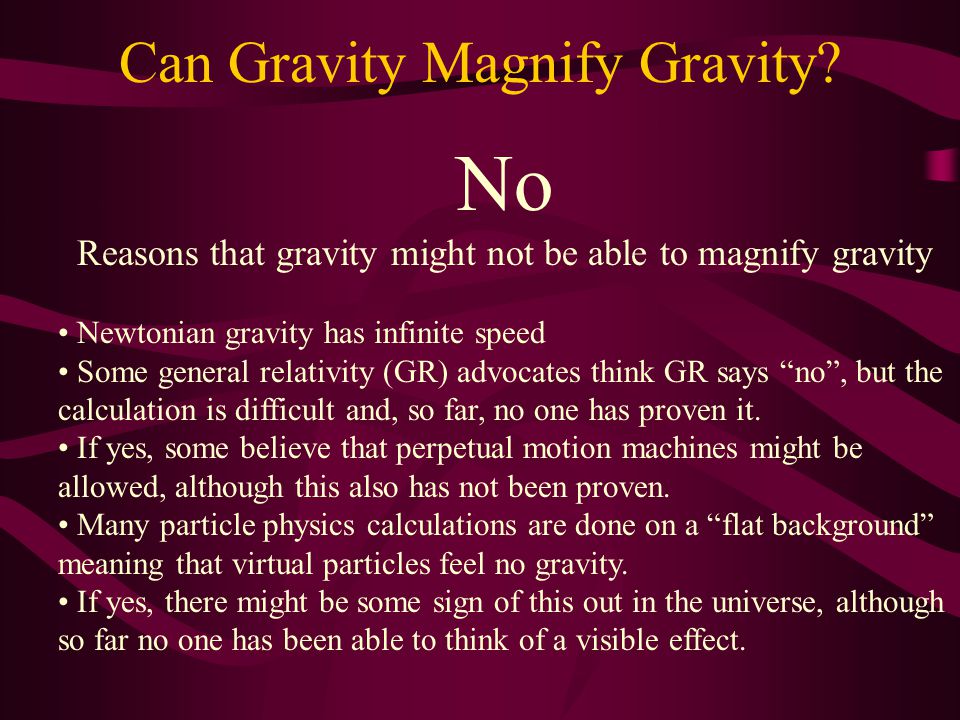 Can Gravity Magnify Gravity?

No

Reasons that gravity might not be able to magnify gravity

• Newtonian gravity has infinite speed
• Some general relativity (GR) advocates think GR says “no”, but the calculation is difficult and, so far, no one has proven it.
• If yes, some believe that perpetual motion machines might be allowed, although this also has not been proven.
• Many particle physics calculations are done on a “flat background” meaning that virtual particles feel no gravity.
• If yes, there might be some sign of this out in the universe, although so far no one has been able to think of a visible effect.